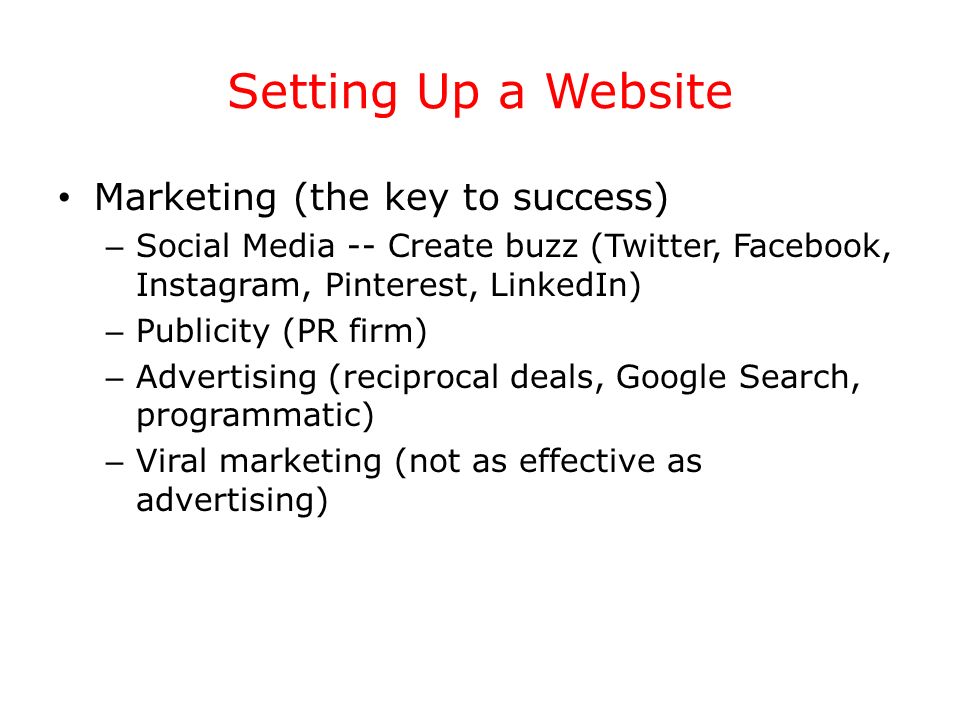 Setting Up a Website

• Marketing (the key to success)
– Social Media -- Create buzz (Twitter, Facebook, Instagram, Pinterest, LinkedIn)
– Publicity (PR firm)
– Advertising (reciprocal deals, Google Search, programmatic)
– Viral marketing (not as effective as advertising)